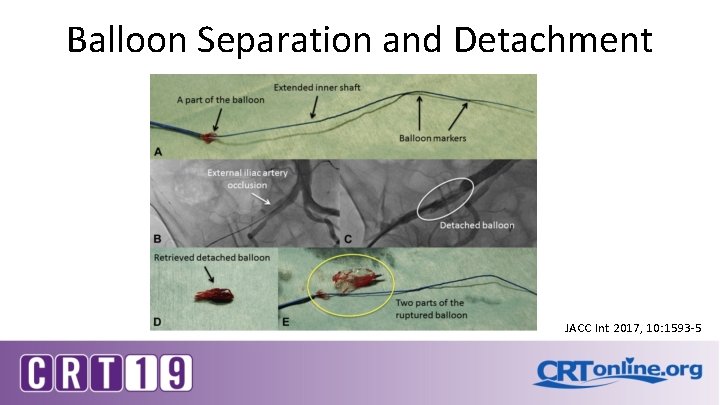 Balloon Separation and Detachment

A part of the balloon
Extended inner shaft
Balloon markers
A

External iliac artery occlusion
B
C
Detached balloon

Retrieved detached balloon
D
E
Two parts of the ruptured balloon

JACC Int 2017, 10:1593-5

CRT19

CRTonline.org